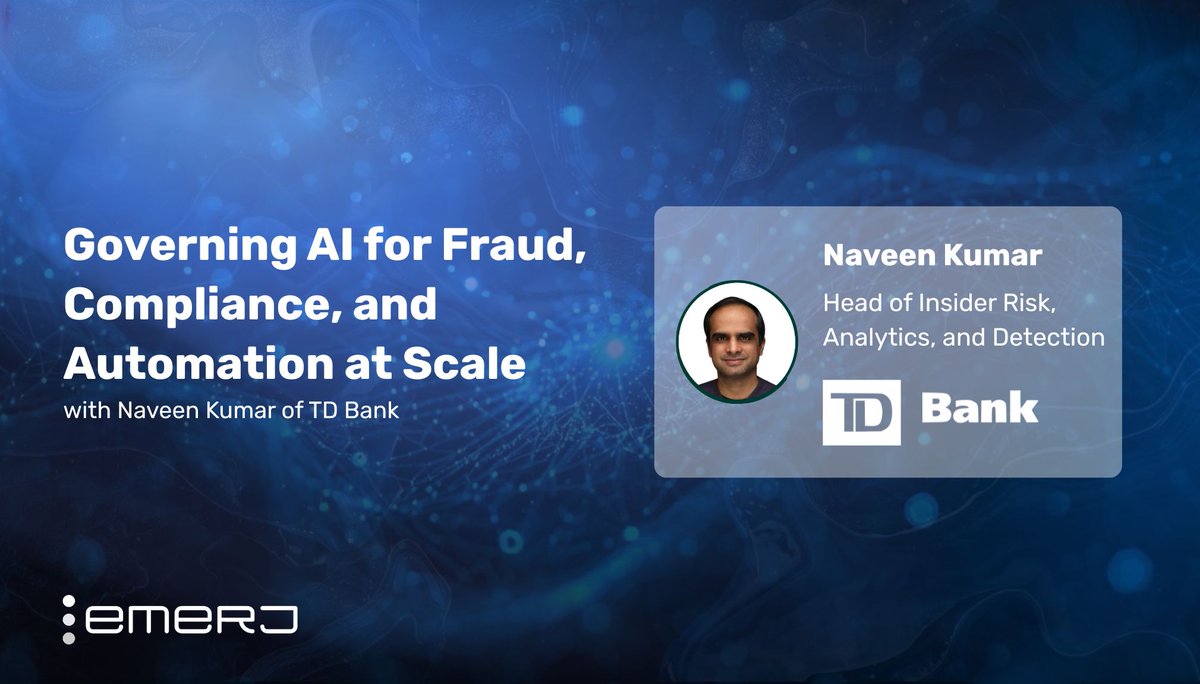 Governing AI for Fraud, Compliance, and Automation at Scale
with Naveen Kumar of TD Bank

Naveen Kumar
Head of Insider Risk, Analytics, and Detection

TD Bank

emerj